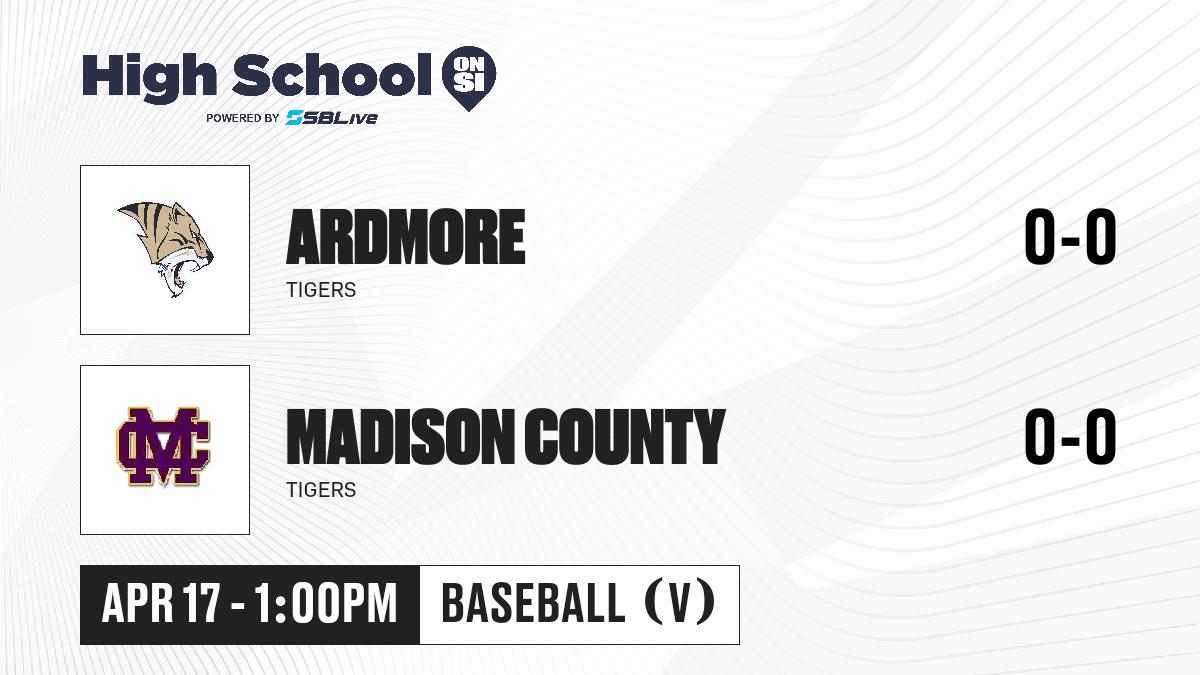 High School ON SI
POWERED BY SBLive

ARDMORE
TIGERS
0-0

MC

MADISON COUNTY
TIGERS
0-0

APR 17 - 1:00PM
BASEBALL (V)